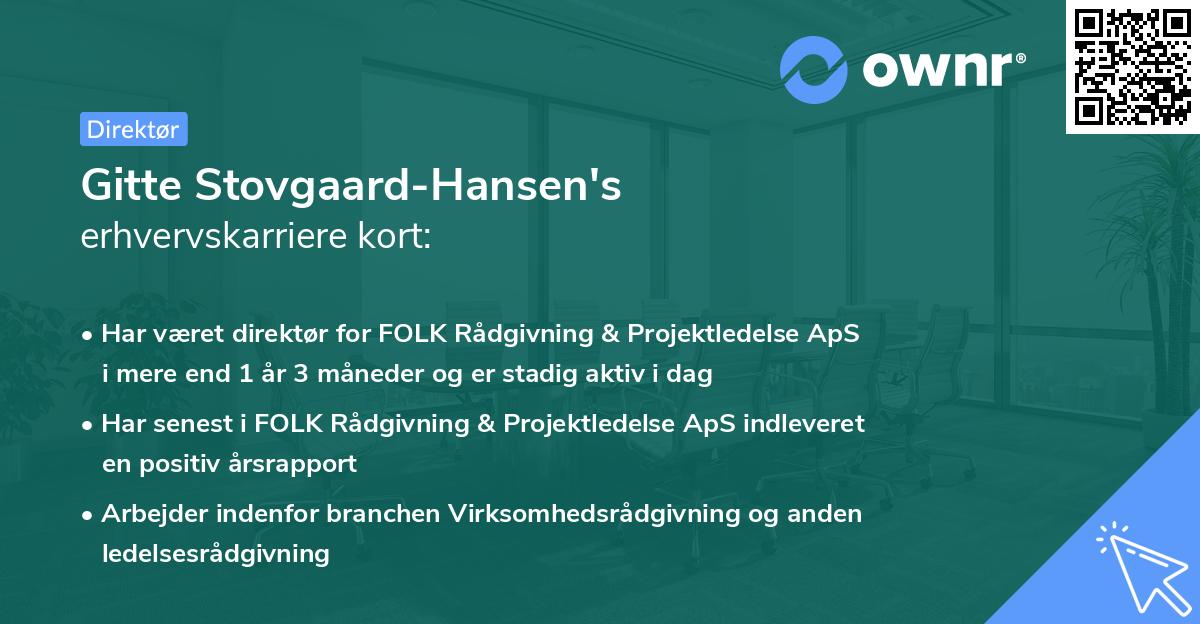 ownr®

Direktør

Gitte Stovgaard-Hansen's
erhvervskarriere kort:

• Har været direktør for FOLK Rådgivning & Projektledelse ApS i mere end 1 år 3 måneder og er stadig aktiv i dag

• Har senest i FOLK Rådgivning & Projektledelse ApS indleveret en positiv årsrapport

• Arbejder indenfor branchen Virksomhedsrådgivning og anden ledelsesrådgivning